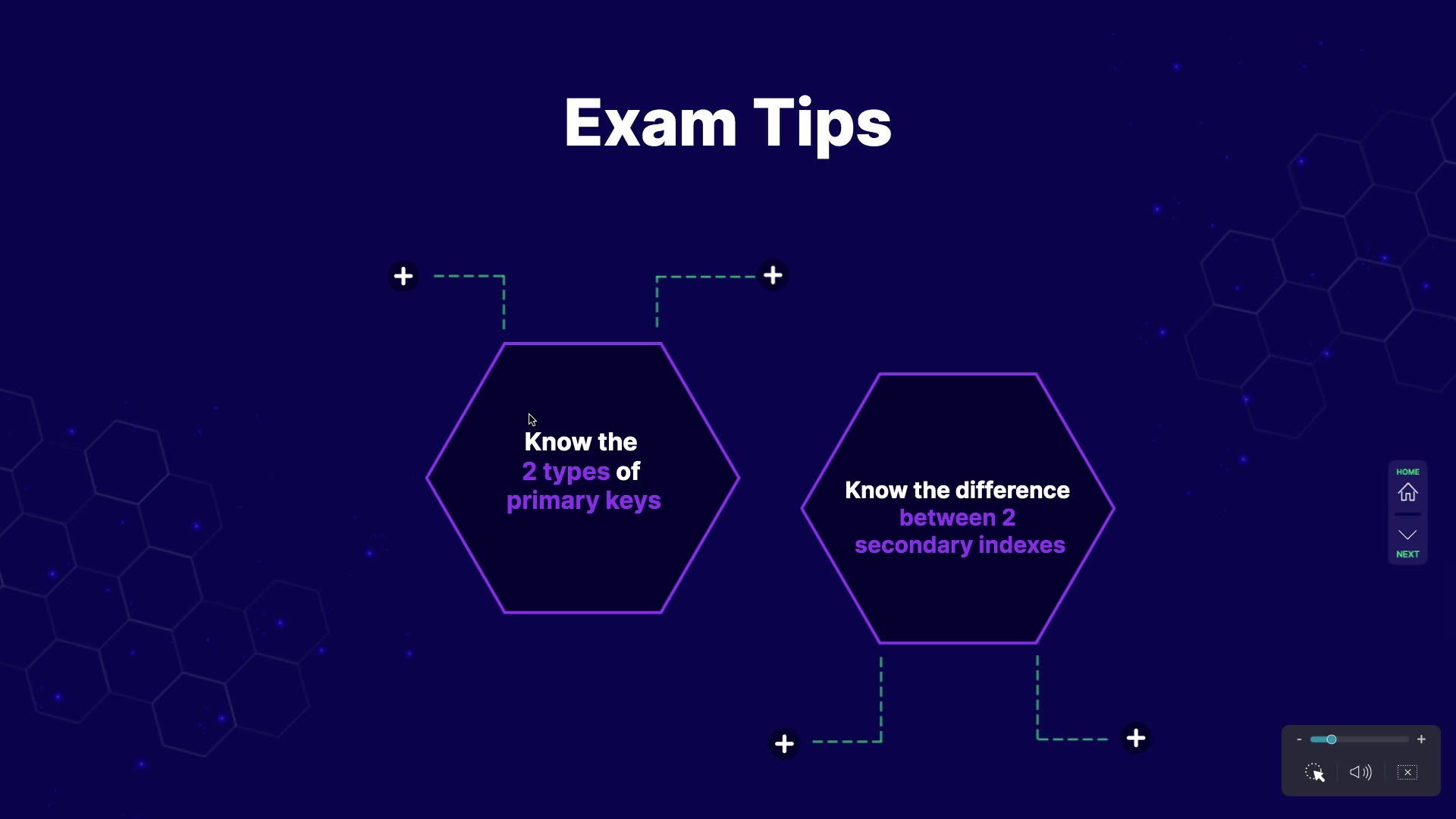 Exam Tips

Know the 2 types of primary keys

Know the difference between 2 secondary indexes

HOME

NEXT

-

+